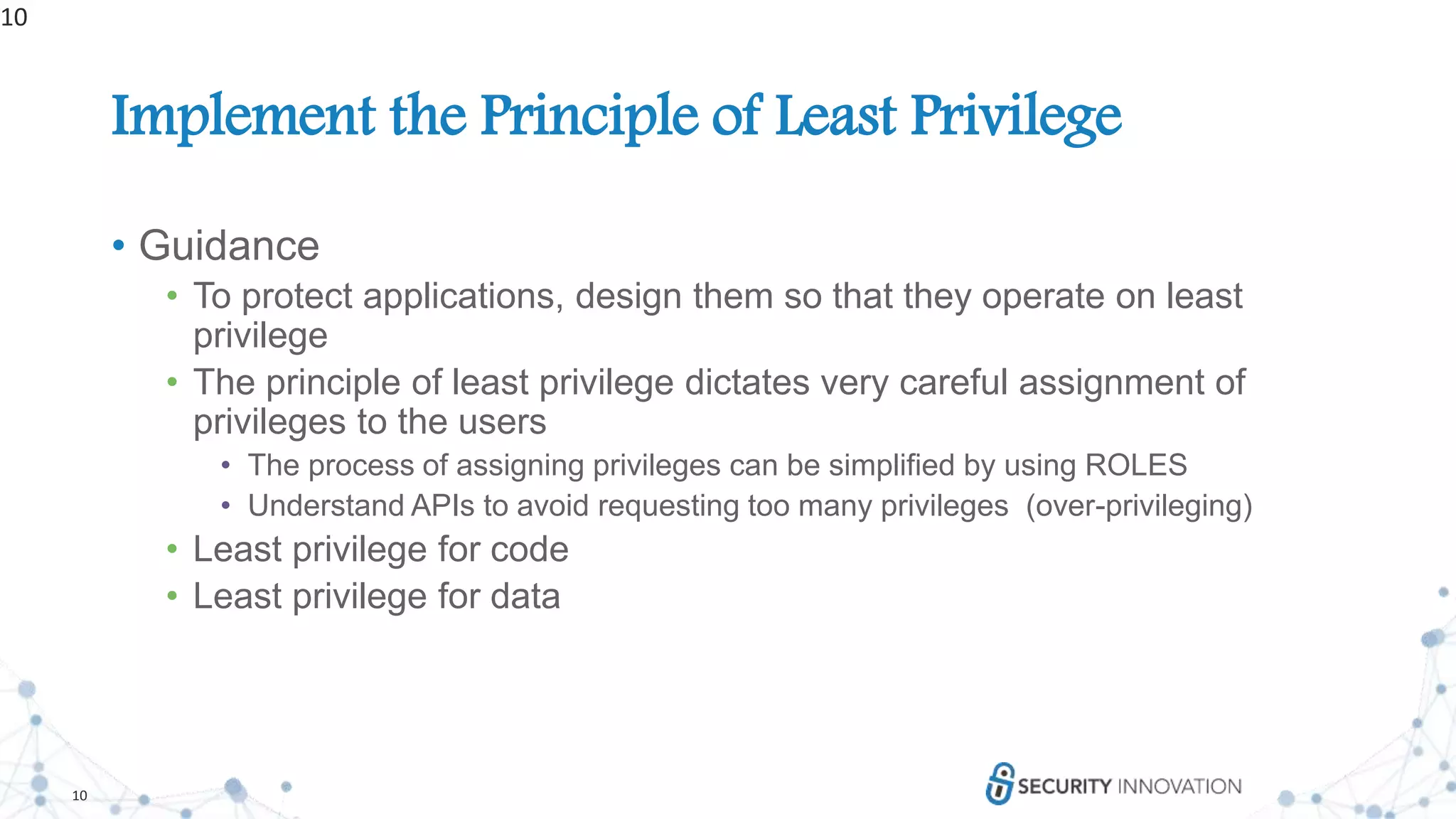 10

Implement the Principle of Least Privilege

• Guidance
  • To protect applications, design them so that they operate on least privilege
  • The principle of least privilege dictates very careful assignment of privileges to the users
    • The process of assigning privileges can be simplified by using ROLES
    • Understand APIs to avoid requesting too many privileges (over-privileging)
  • Least privilege for code
  • Least privilege for data

10

SECURITY INNOVATION